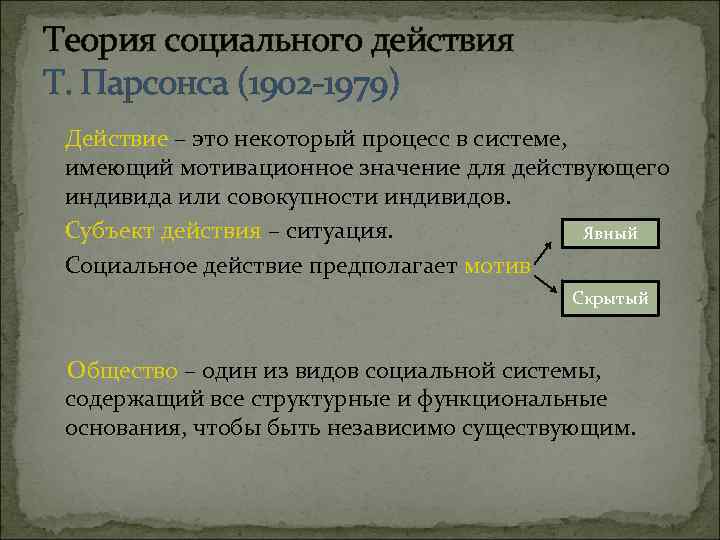 Теория социального действия
Т. Парсонса (1902-1979)

Действие – это некоторый процесс в системе, имеющий мотивационное значение для действующего индивида или совокупности индивидов.

Субъект действия – ситуация.

Социальное действие предполагает мотив

Явный

Скрытый

Общество – один из видов социальной системы, содержащий все структурные и функциональные основания, чтобы быть независимо существующим.